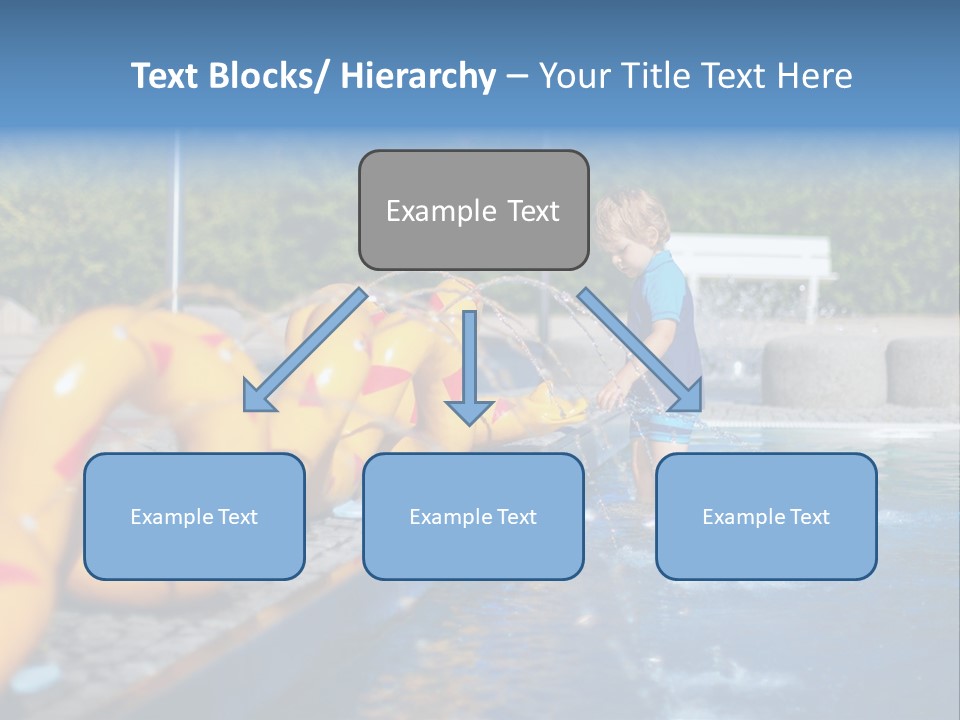 Text Blocks/ Hierarchy – Your Title Text Here

Example Text

Example Text

Example Text

Example Text